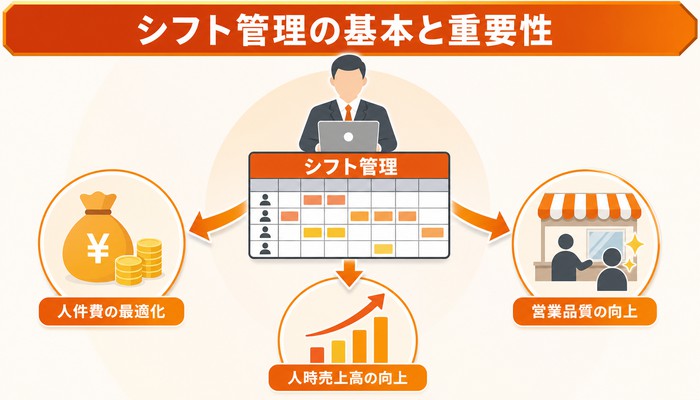 シフト管理の基本と重要性

シフト管理

¥

人件費の最適化

人時売上高の向上

営業品質の向上